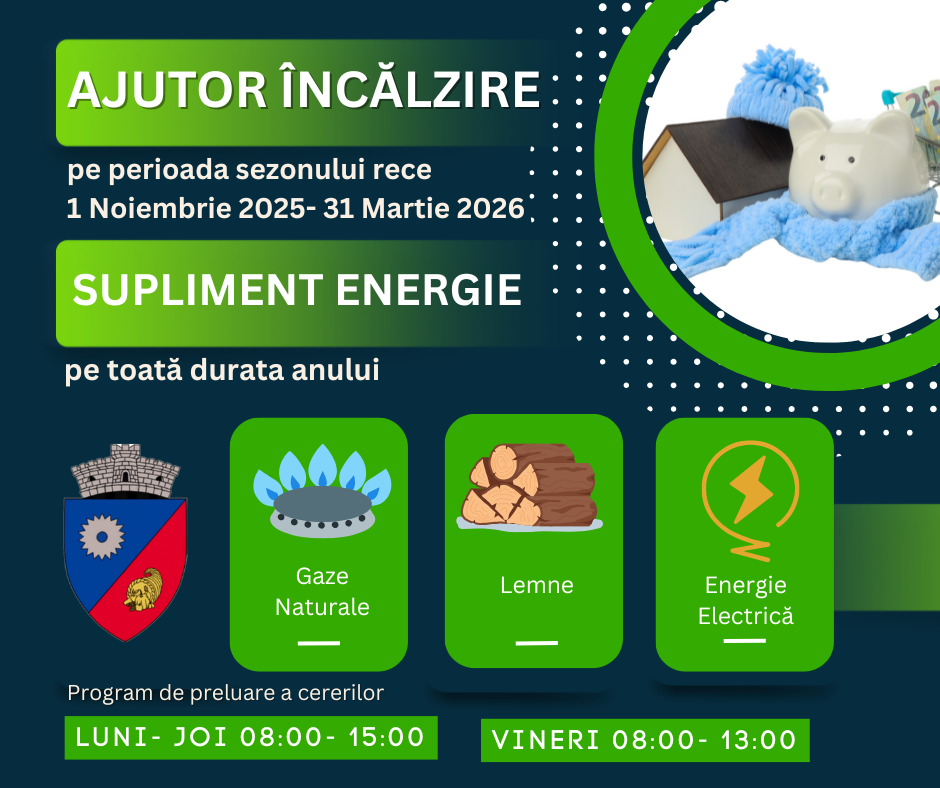 AJUTOR ÎNCĂLZIRE

pe perioada sezonului rece
1 Noiembrie 2025- 31 Martie 2026

SUPLIMENT ENERGIE

pe toată durata anului

Gaze Naturale

Lemne

Energie Electrică

Program de preluare a cererilor

LUNI- JOI 08:00- 15:00

VINERI 08:00- 13:00